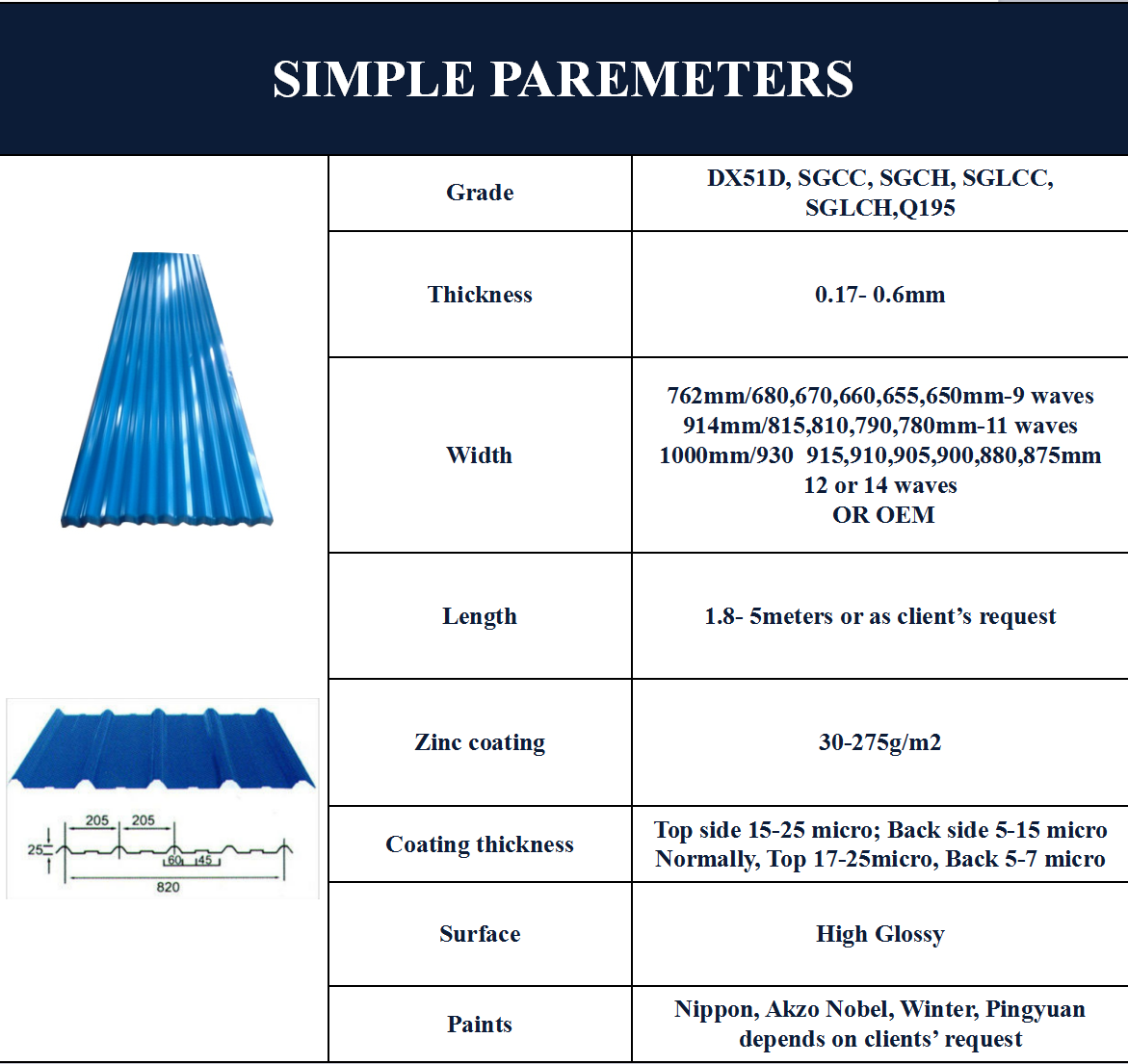 SIMPLE PAREMETERS

| Grade | DX51D, SGCC, SGCH, SGLCC, SGLCH,Q195 |
|---|---|
| Thickness | 0.17- 0.6mm |
| Width | 762mm/680,670,660,655,650mm-9 waves 914mm/815,810,790,780mm-11 waves 1000mm/930 915,910,905,900,880,875mm 12 or 14 waves OR OEM |
| Length | 1.8- 5meters or as client's request |
| Zinc coating | 30-275g/m2 |
| Coating thickness | Top side 15-25 micro; Back side 5-15 micro Normally, Top 17-25micro, Back 5-7 micro |
| Surface | High Glossy |
| Paints | Nippon, Akzo Nobel, Winter, Pingyuan depends on clients' request |

205 205
25
60 45
820